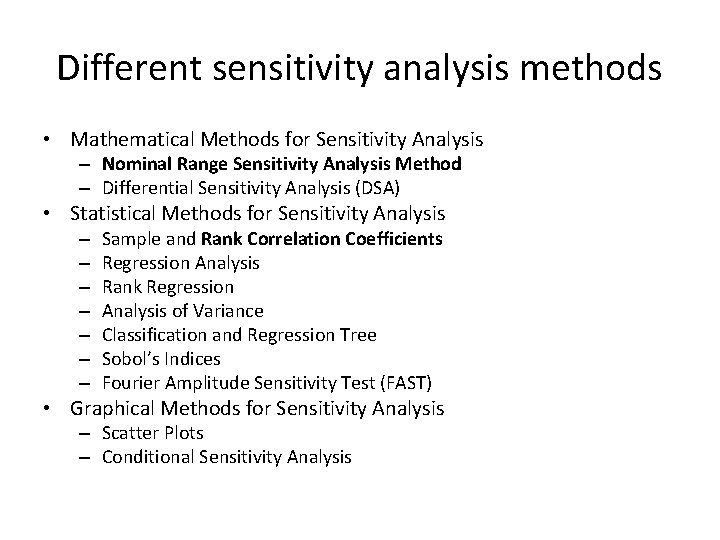 Different sensitivity analysis methods

• Mathematical Methods for Sensitivity Analysis
  – Nominal Range Sensitivity Analysis Method
  – Differential Sensitivity Analysis (DSA)
• Statistical Methods for Sensitivity Analysis
  – Sample and Rank Correlation Coefficients
  – Regression Analysis
  – Rank Regression
  – Analysis of Variance
  – Classification and Regression Tree
  – Sobol's Indices
  – Fourier Amplitude Sensitivity Test (FAST)
• Graphical Methods for Sensitivity Analysis
  – Scatter Plots
  – Conditional Sensitivity Analysis